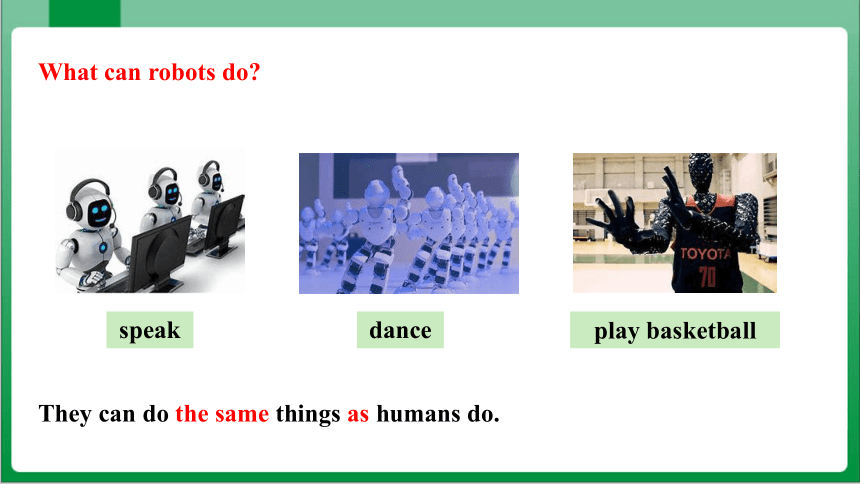 What can robots do?

TOYOTA
70

speak

dance

play basketball

They can do the same things as humans do.